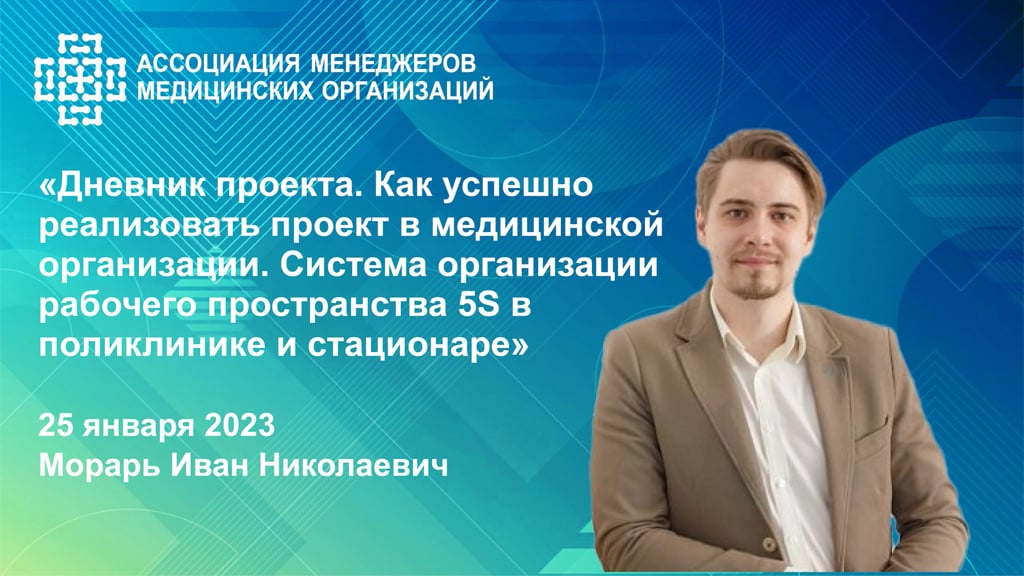 АССОЦИАЦИЯ МЕНЕДЖЕРОВ
МЕДИЦИНСКИХ ОРГАНИЗАЦИЙ

«Дневник проекта. Как успешно реализовать проект в медицинской организации. Система организации рабочего пространства 5S в поликлинике и стационаре»

25 января 2023
Морарь Иван Николаевич